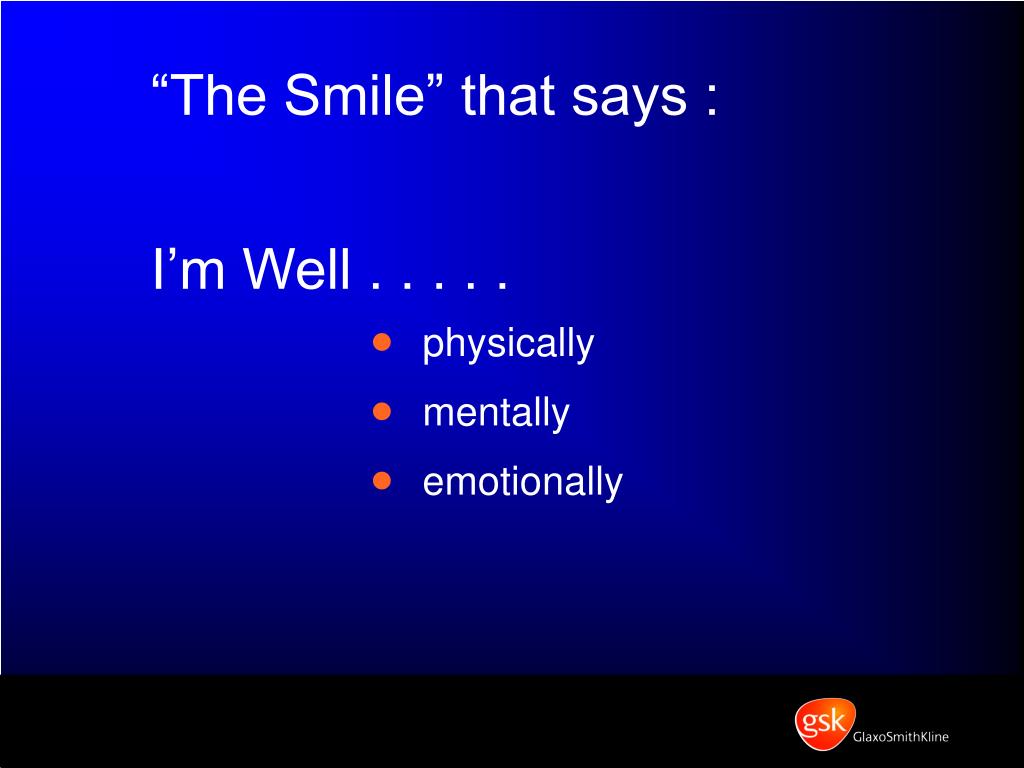 “The Smile” that says :

I’m Well . . . . .

- physically
- mentally
- emotionally

gsk GlaxoSmithKline